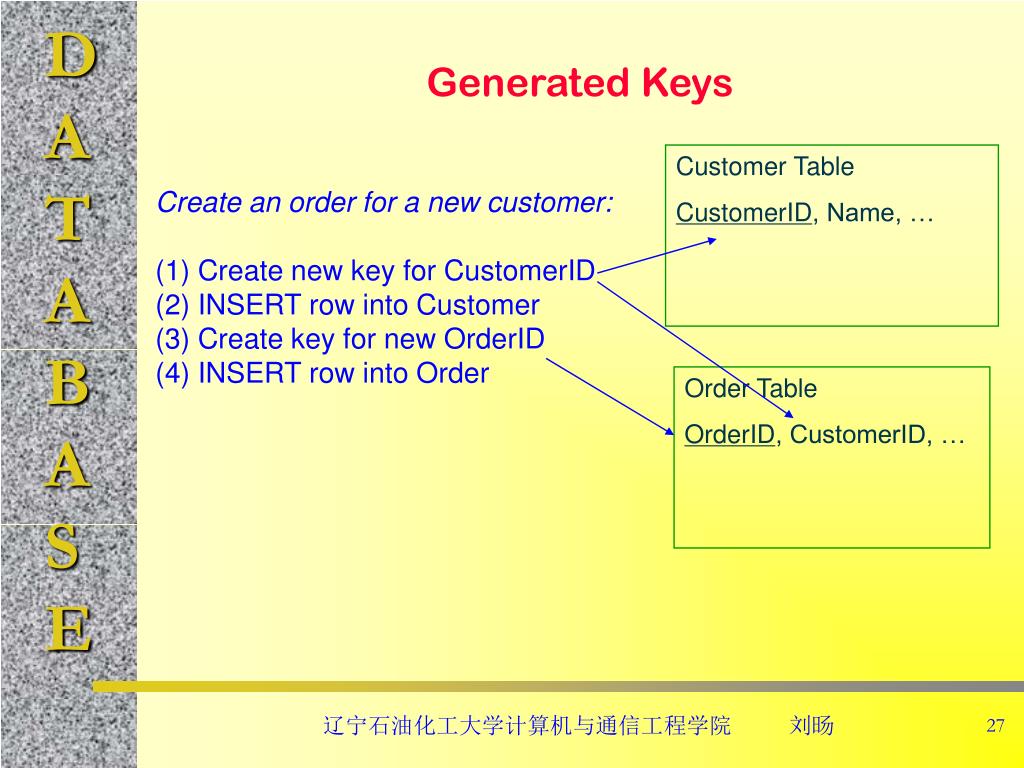 D
A
T
A
B
A
S
E

Generated Keys

Create an order for a new customer:

(1) Create new key for CustomerID
(2) INSERT row into Customer
(3) Create key for new OrderID
(4) INSERT row into Order

Customer Table
CustomerID, Name, …

Order Table
OrderID, CustomerID, …

辽宁石油化工大学计算机与通信工程学院 刘旸 27